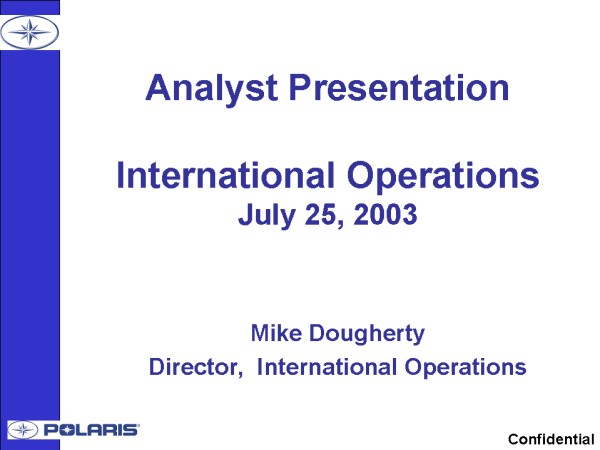 Analyst Presentation

International Operations
July 25, 2003

Mike Dougherty
Director, International Operations

POLARIS

Confidential